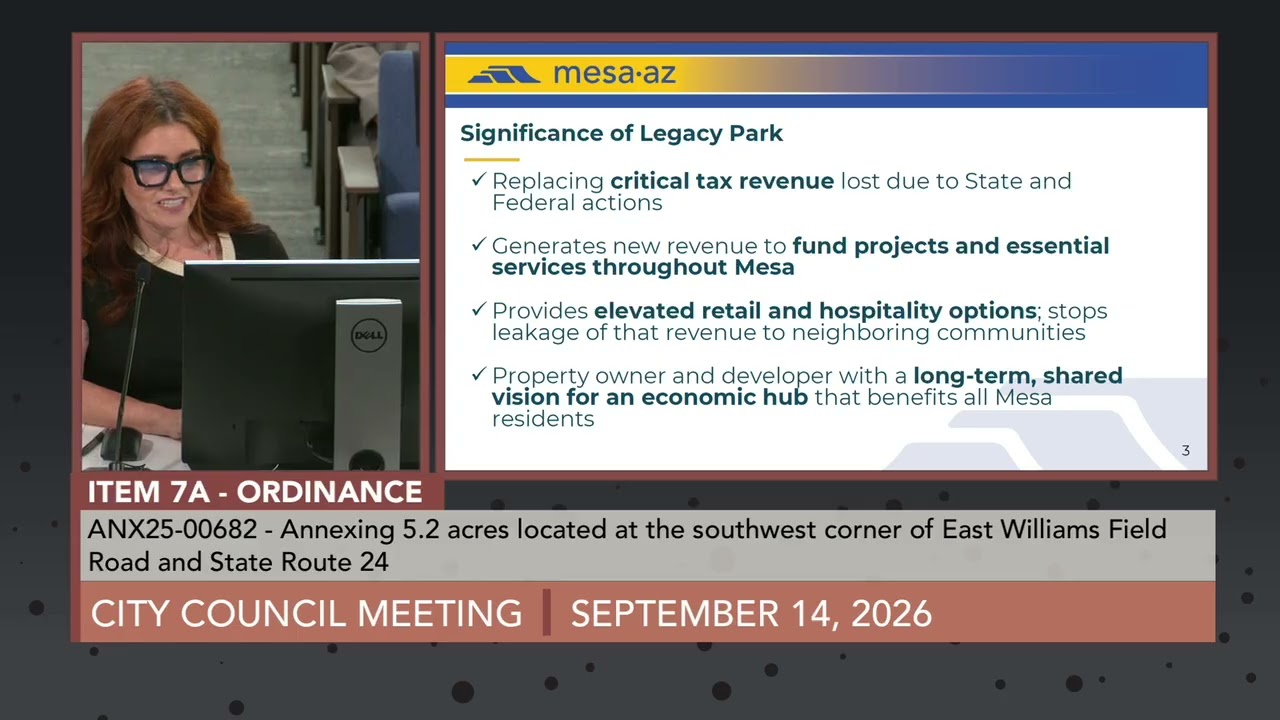 DELL

mesa·az

Significance of Legacy Park

✓ Replacing critical tax revenue lost due to State and Federal actions

✓ Generates new revenue to fund projects and essential services throughout Mesa

✓ Provides elevated retail and hospitality options; stops leakage of that revenue to neighboring communities

✓ Property owner and developer with a long-term, shared vision for an economic hub that benefits all Mesa residents

3

ITEM 7A - ORDINANCE

ANX25-00682 - Annexing 5.2 acres located at the southwest corner of East Williams Field Road and State Route 24

CITY COUNCIL MEETING | SEPTEMBER 14, 2026